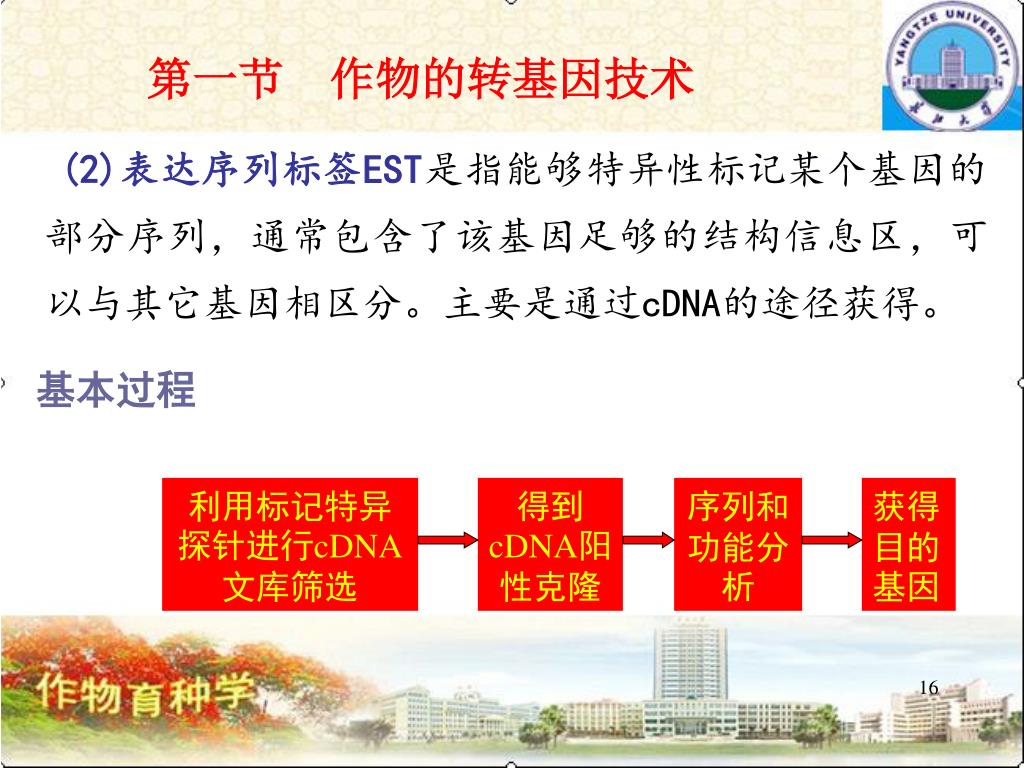 第一节 作物的转基因技术

YANGTZE UNIVERSITY

长江大学

(2)表达序列标签EST是指能够特异性标记某个基因的部分序列，通常包含了该基因足够的结构信息区，可以与其它基因相区分。主要是通过cDNA的途径获得。

基本过程

利用标记特异探针进行cDNA文库筛选

得到cDNA阳性克隆

序列和功能分析

获得目的基因

作物育种学

16